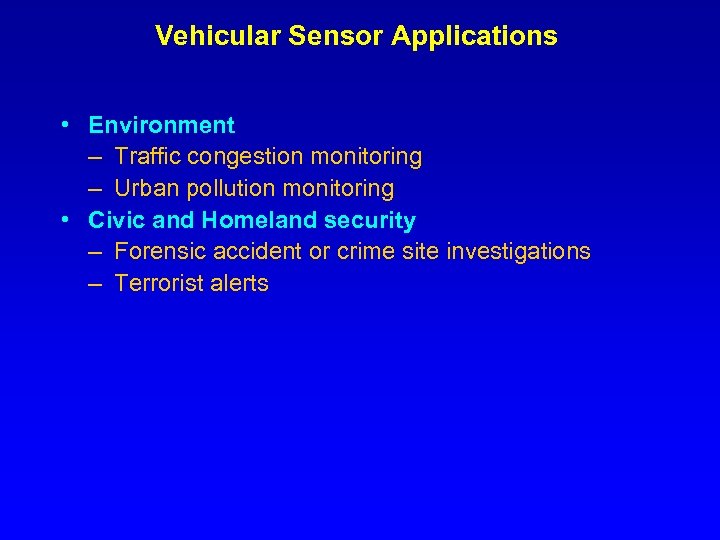 Vehicular Sensor Applications

• Environment
– Traffic congestion monitoring
– Urban pollution monitoring
• Civic and Homeland security
– Forensic accident or crime site investigations
– Terrorist alerts